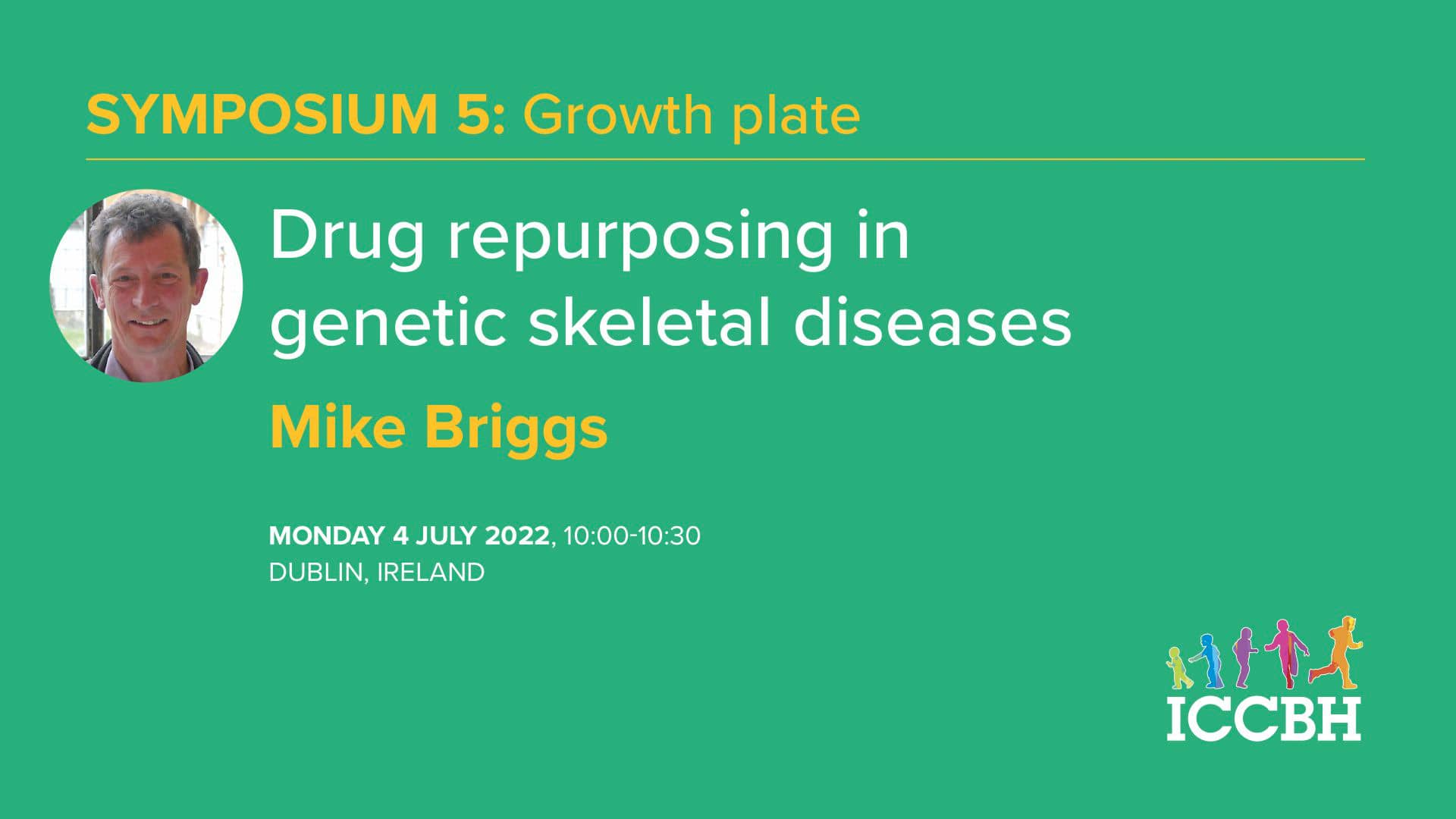 SYMPOSIUM 5: Growth plate

Drug repurposing in genetic skeletal diseases

Mike Briggs

MONDAY 4 JULY 2022, 10:00-10:30
DUBLIN, IRELAND

ICCBH